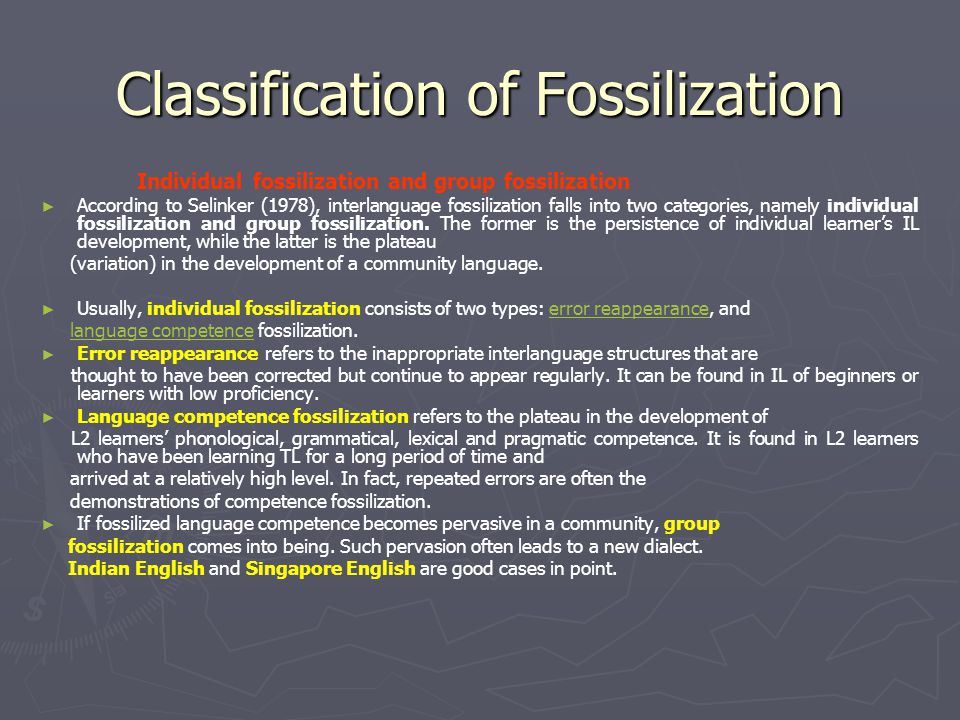 Classification of Fossilization

Individual fossilization and group fossilization

► According to Selinker (1978), interlanguage fossilization falls into two categories, namely individual fossilization and group fossilization. The former is the persistence of individual learner's IL development, while the latter is the plateau (variation) in the development of a community language.

► Usually, individual fossilization consists of two types: error reappearance, and language competence fossilization.

► Error reappearance refers to the inappropriate interlanguage structures that are thought to have been corrected but continue to appear regularly. It can be found in IL of beginners or learners with low proficiency.

► Language competence fossilization refers to the plateau in the development of L2 learners' phonological, grammatical, lexical and pragmatic competence. It is found in L2 learners who have been learning TL for a long period of time and arrived at a relatively high level. In fact, repeated errors are often the demonstrations of competence fossilization.

► If fossilized language competence becomes pervasive in a community, group fossilization comes into being. Such pervasion often leads to a new dialect. Indian English and Singapore English are good cases in point.